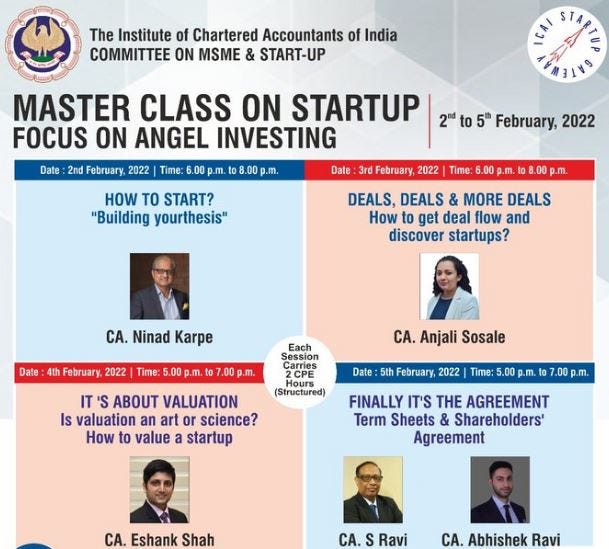 The Institute of Chartered Accountants of India
COMMITTEE ON MSME & START-UP

ICAI STARTUP GATEWAY

MASTER CLASS ON STARTUP
FOCUS ON ANGEL INVESTING

$2^{nd}$ to $5^{th}$ February, 2022

Date : 2nd February, 2022 | Time: 6.00 p.m. to 8.00 p.m.

HOW TO START?
"Building yourthesis"

CA. Ninad Karpe

Date : 3rd February, 2022 | Time: 6.00 p.m. to 8.00 p.m.

DEALS, DEALS & MORE DEALS
How to get deal flow and discover startups?

CA. Anjali Sosale

Each Session Carries 2 CPE Hours (Structured)

Date : 4th February, 2022 | Time: 5.00 p.m. to 7.00 p.m.

IT 'S ABOUT VALUATION
Is valuation an art or science?
How to value a startup

CA. Eshank Shah

Date : 5th February, 2022 | Time: 5.00 p.m. to 7.00 p.m.

FINALLY IT'S THE AGREEMENT
Term Sheets & Shareholders' Agreement

CA. S Ravi

CA. Abhishek Ravi